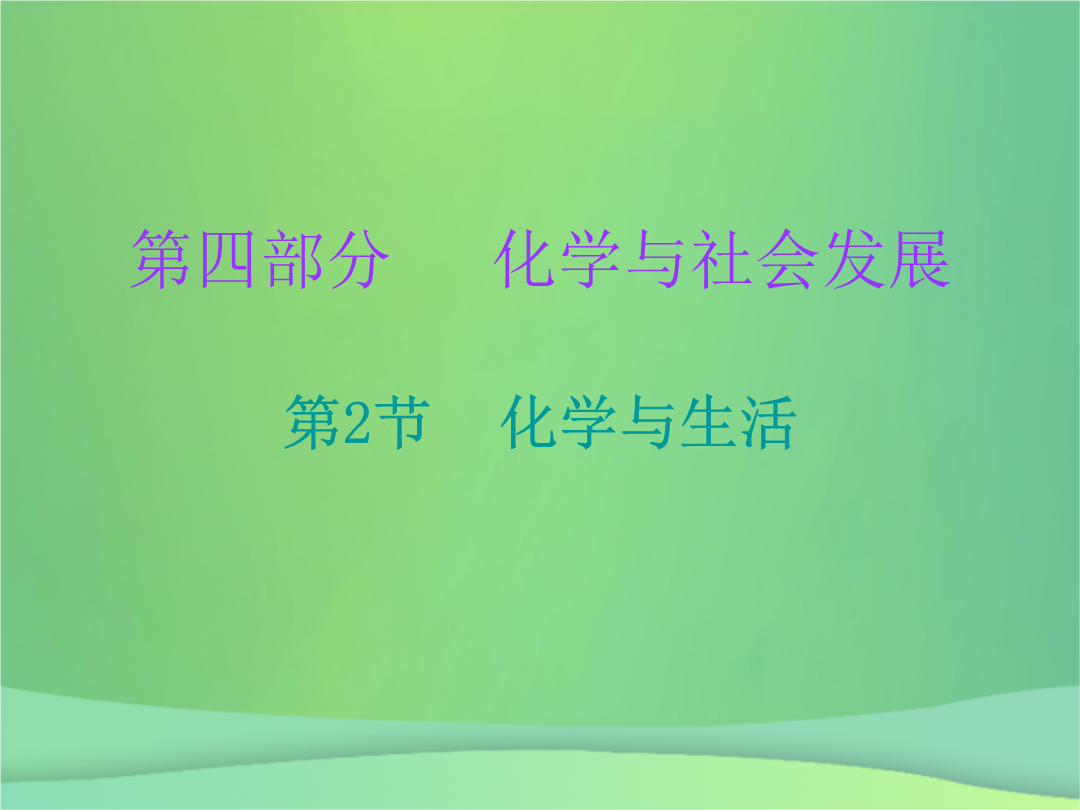 第四部分　化学与社会发展

第2节　化学与生活